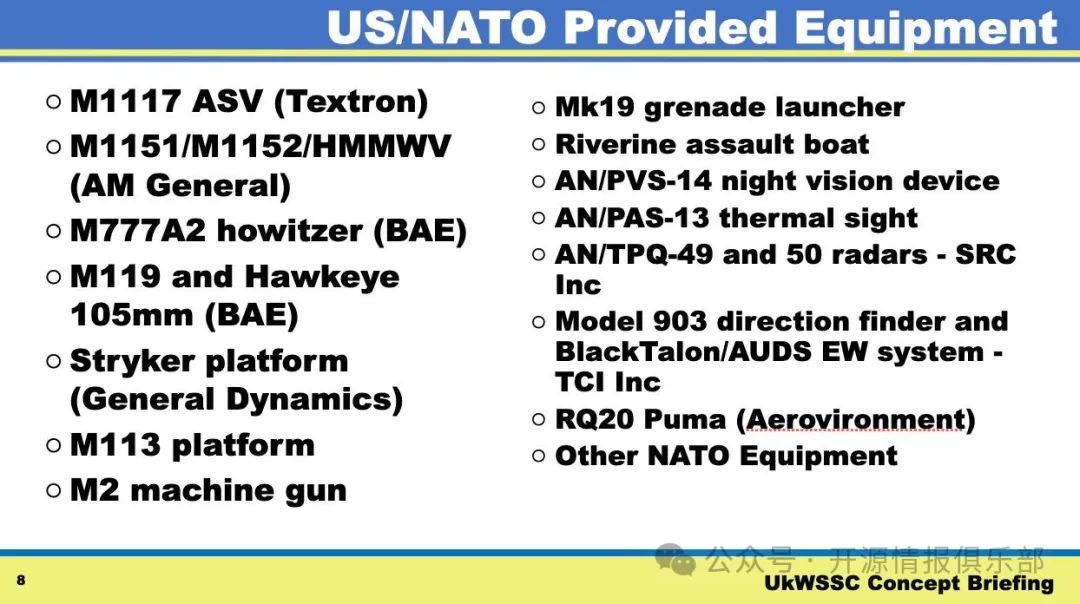 US/NATO Provided Equipment

○ M1117 ASV (Textron)
○ M1151/M1152/HMMWV (AM General)
○ M777A2 howitzer (BAE)
○ M119 and Hawkeye 105mm (BAE)
○ Stryker platform (General Dynamics)
○ M113 platform
○ M2 machine gun

○ Mk19 grenade launcher
○ Riverine assault boat
○ AN/PVS-14 night vision device
○ AN/PAS-13 thermal sight
○ AN/TPQ-49 and 50 radars - SRC Inc
○ Model 903 direction finder and BlackTalon/AUDS EW system - TCI Inc
○ RQ20 Puma (Aerovironment)
○ Other NATO Equipment

8

公众号 · 开源情报俱乐部

UkWSSC Concept Briefing